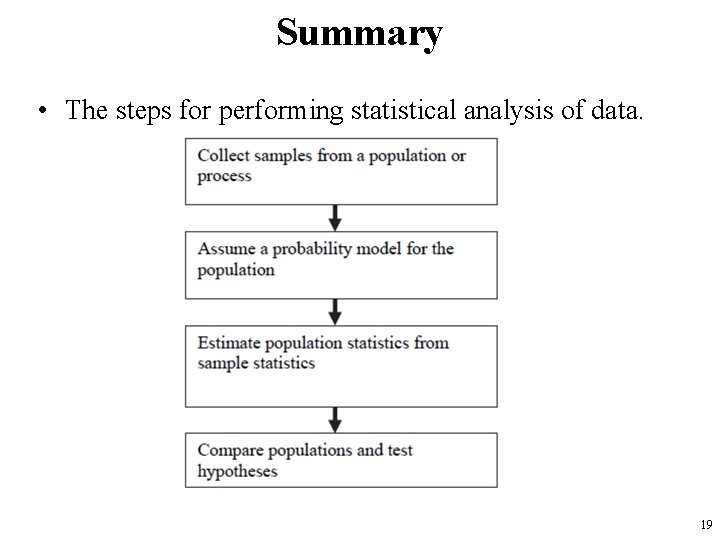 Summary

• The steps for performing statistical analysis of data.

Collect samples from a population or process

Assume a probability model for the population

Estimate population statistics from sample statistics

Compare populations and test hypotheses

19